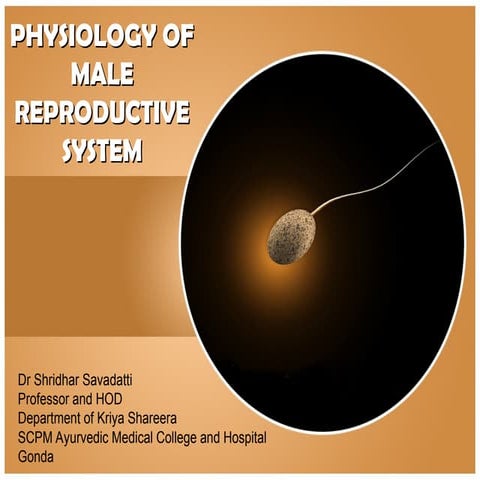 PHYSIOLOGY OF MALE REPRODUCTIVE SYSTEM

Dr Shridhar Savadatti
Professor and HOD
Department of Kriya Shareera
SCPM Ayurvedic Medical College and Hospital
Gonda